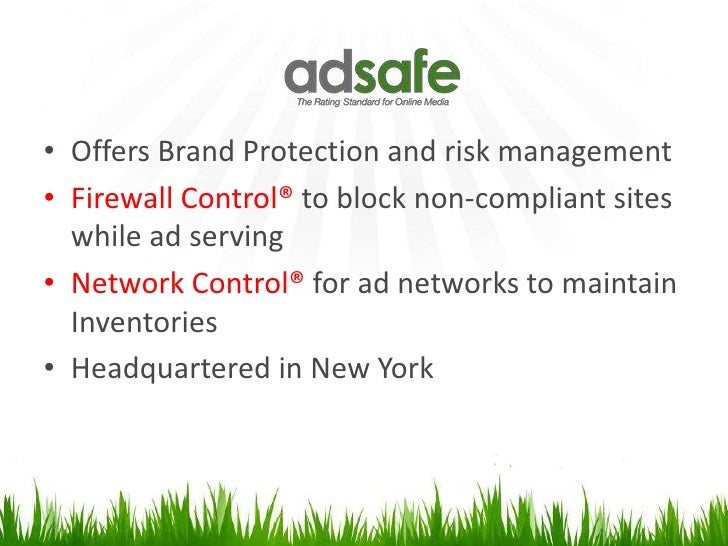 adsafe
The Rating Standard for Online Media

• Offers Brand Protection and risk management
• Firewall Control® to block non-compliant sites while ad serving
• Network Control® for ad networks to maintain Inventories
• Headquartered in New York